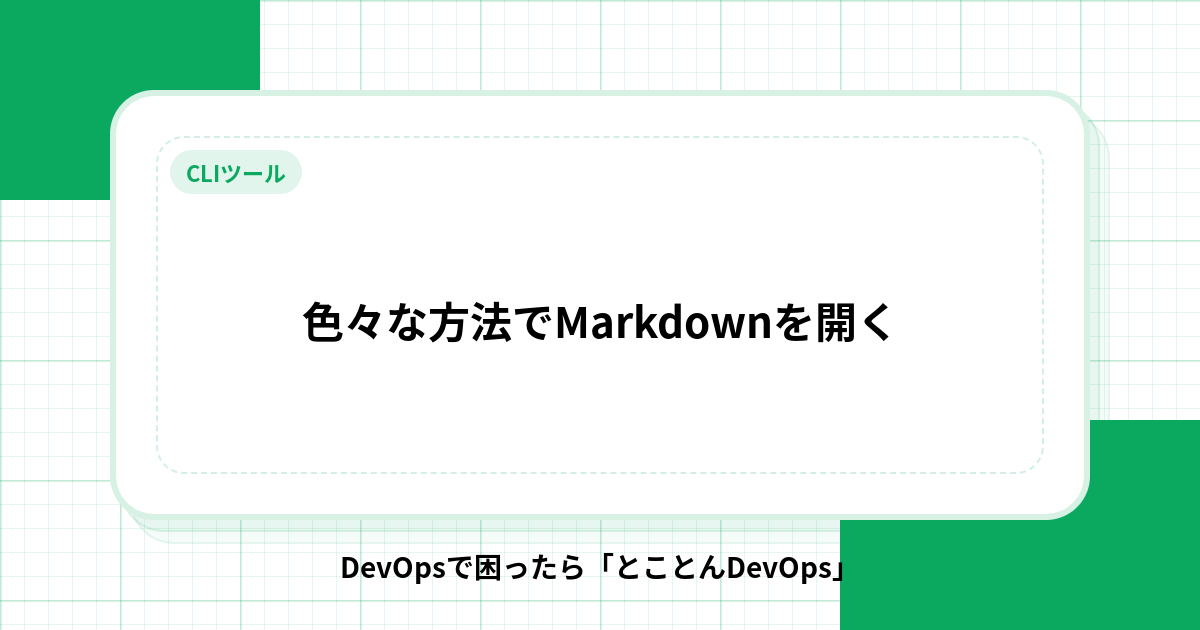 CLIツール

色々な方法でMarkdownを開く

DevOpsで困ったら「とことんDevOps」